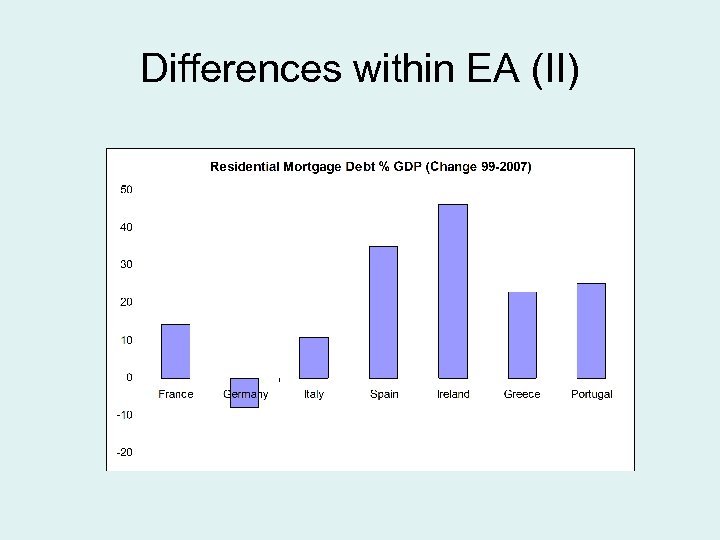 Differences within EA (II)

Residential Mortgage Debt % GDP (Change 99-2007)

50
40
30
20
10
0
-10
-20

France
Germany
Italy
Spain
Ireland
Greece
Portugal